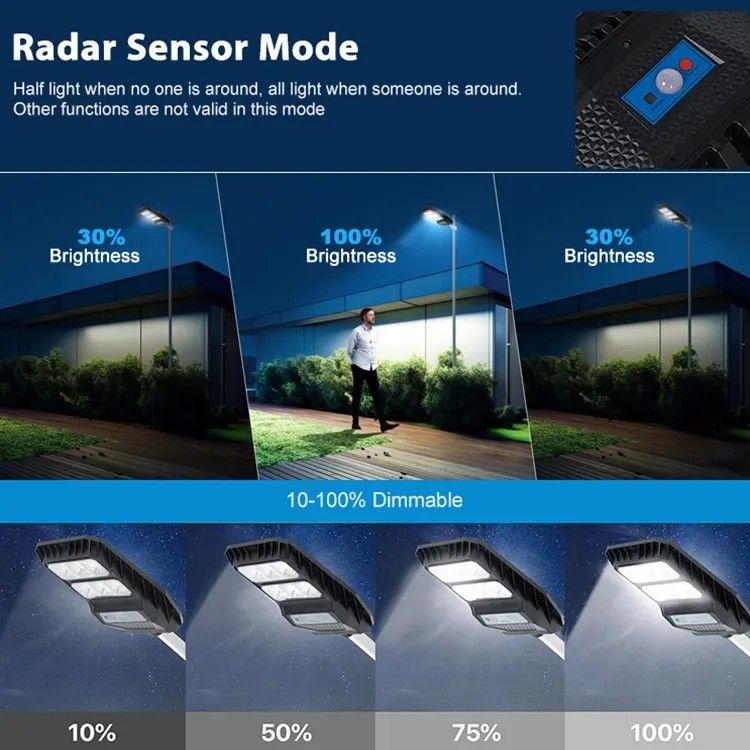 Radar Sensor Mode

Half light when no one is around, all light when someone is around.
Other functions are not valid in this mode

30%
Brightness

100%
Brightness

30%
Brightness

10-100% Dimmable

10%

50%

75%

100%